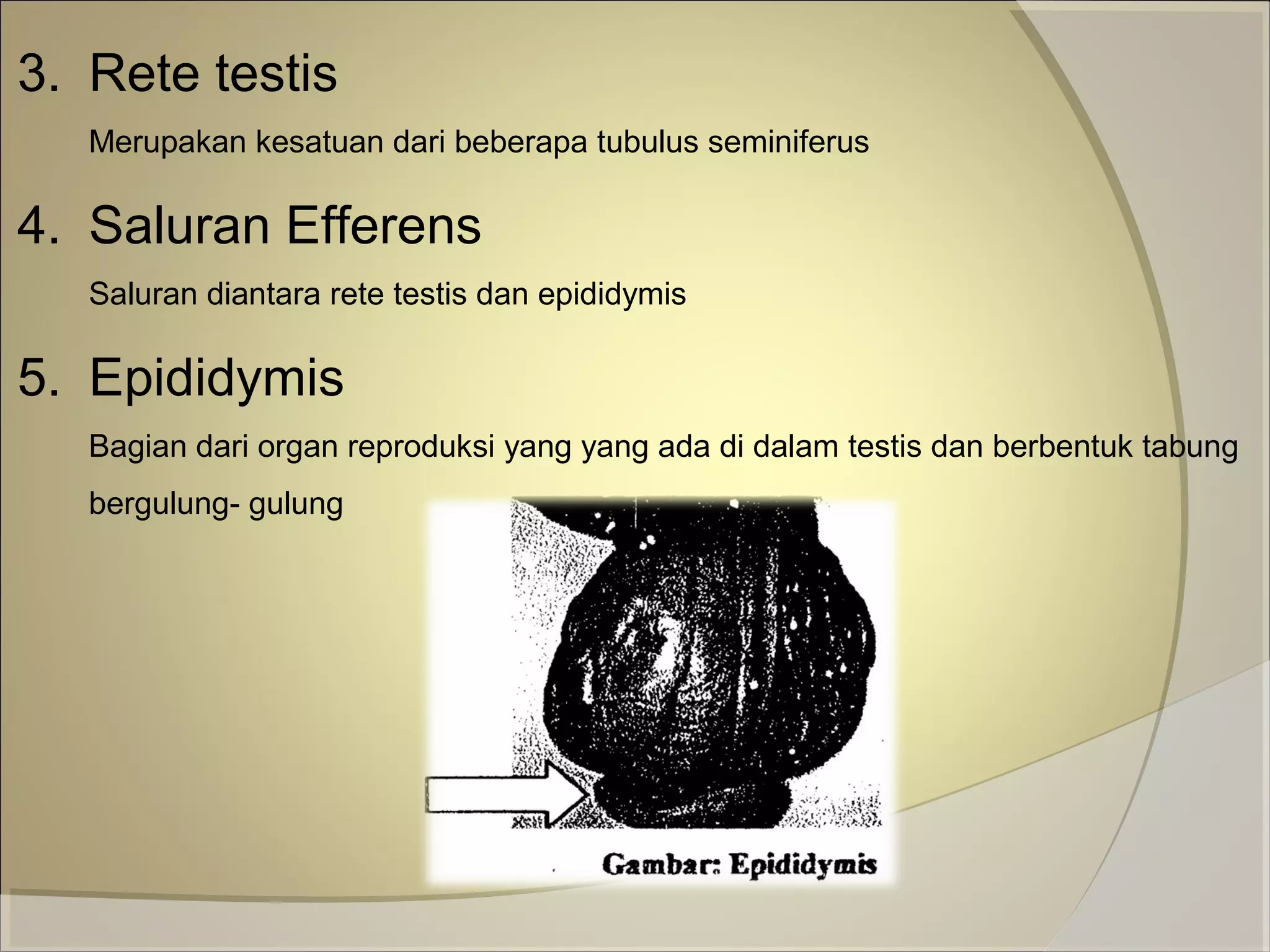 3. Rete testis

Merupakan kesatuan dari beberapa tubulus seminiferus

4. Saluran Efferens

Saluran diantara rete testis dan epididymis

5. Epididymis

Bagian dari organ reproduksi yang yang ada di dalam testis dan berbentuk tabung bergulung- gulung

Gambar: Epididymis